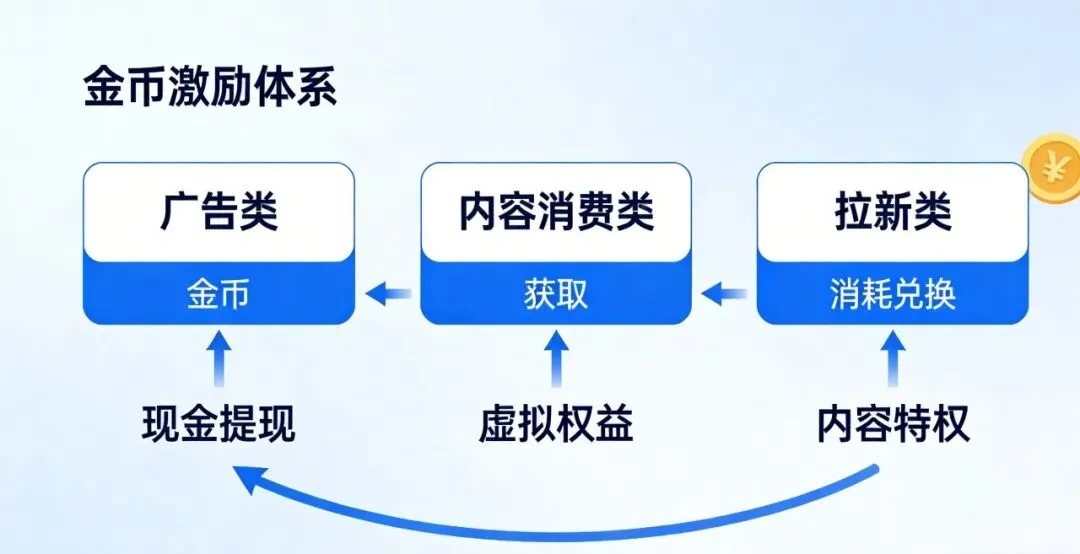 金币激励体系

广告类
金币

内容消费类
获取

拉新类
消耗兑换

¥

现金提现

虚拟权益

内容特权